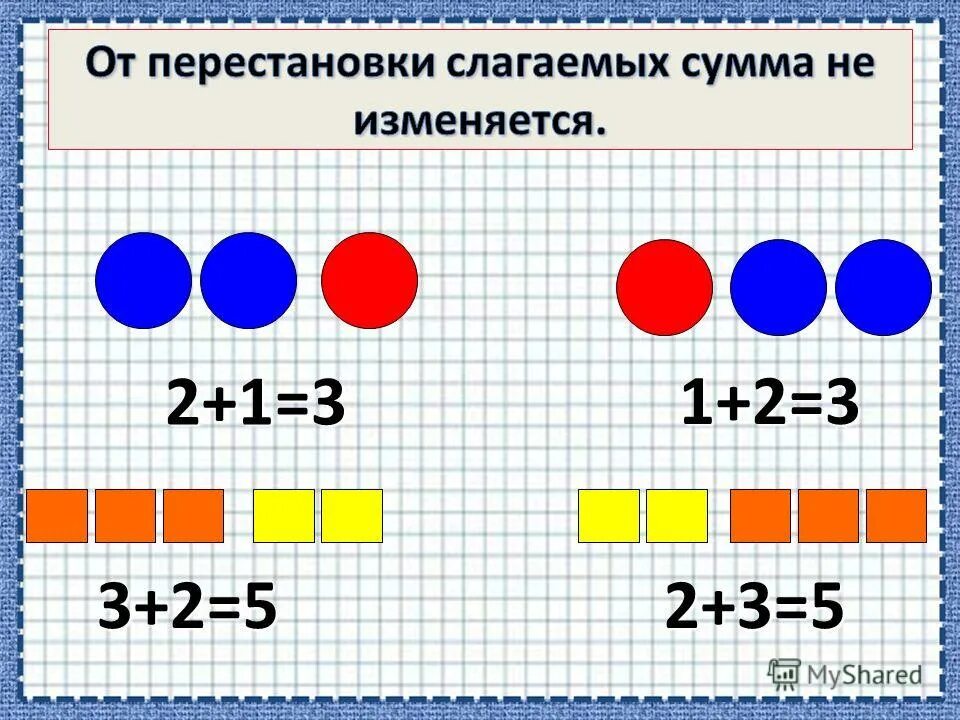 От перестановки слагаемых сумма не изменяется.

$2+1=3$

$1+2=3$

$3+2=5$

$2+3=5$

MyShared